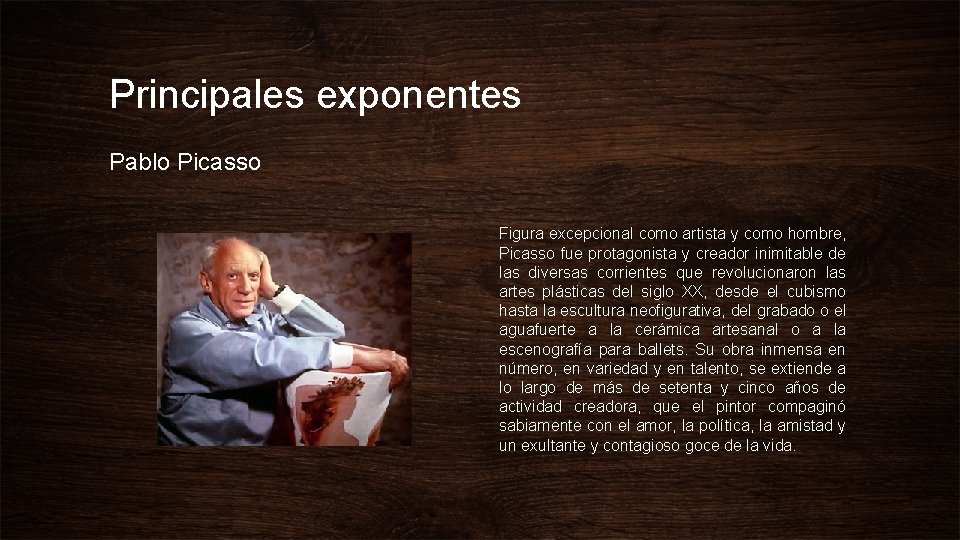 Principales exponentes

Pablo Picasso

Figura excepcional como artista y como hombre, Picasso fue protagonista y creador inimitable de las diversas corrientes que revolucionaron las artes plásticas del siglo XX, desde el cubismo hasta la escultura neofigurativa, del grabado o el aguafuerte a la cerámica artesanal o a la escenografía para ballets. Su obra inmensa en número, en variedad y en talento, se extiende a lo largo de más de setenta y cinco años de actividad creadora, que el pintor compaginó sabiamente con el amor, la política, la amistad y un exultante y contagioso goce de la vida.